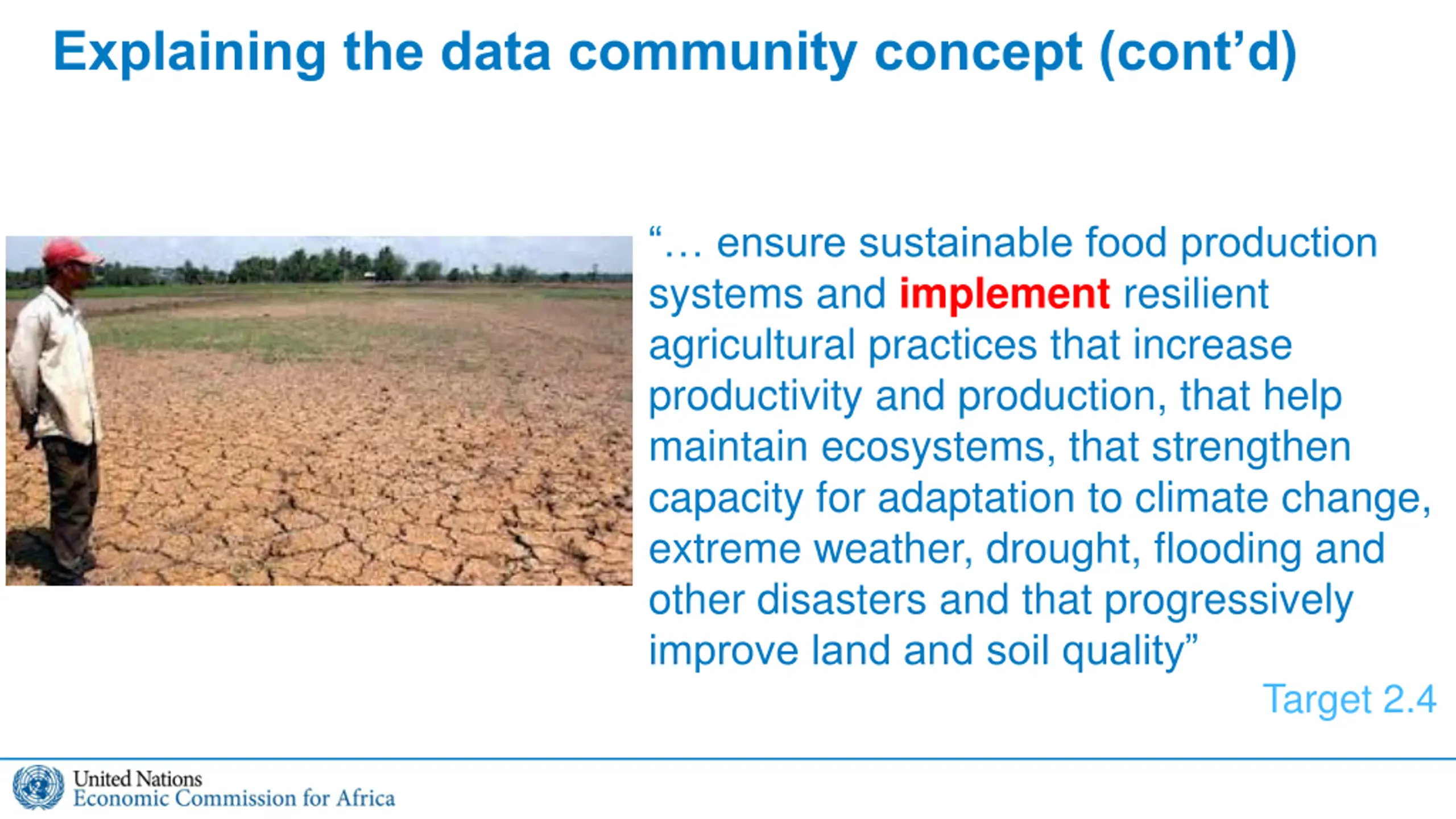 Explaining the data community concept (cont’d)

“… ensure sustainable food production systems and implement resilient agricultural practices that increase productivity and production, that help maintain ecosystems, that strengthen capacity for adaptation to climate change, extreme weather, drought, flooding and other disasters and that progressively improve land and soil quality”

Target 2.4

United Nations
Economic Commission for Africa